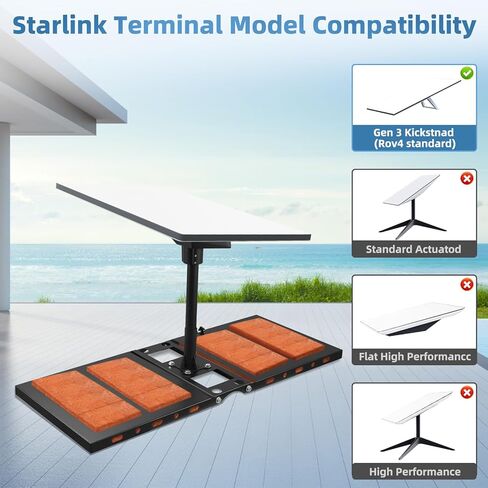 Starlink Terminal Model Compatibility

Gen 3 Kickstnad (Rov4 standard)

Standard Actuatod

Flat High Performancc

High Performance